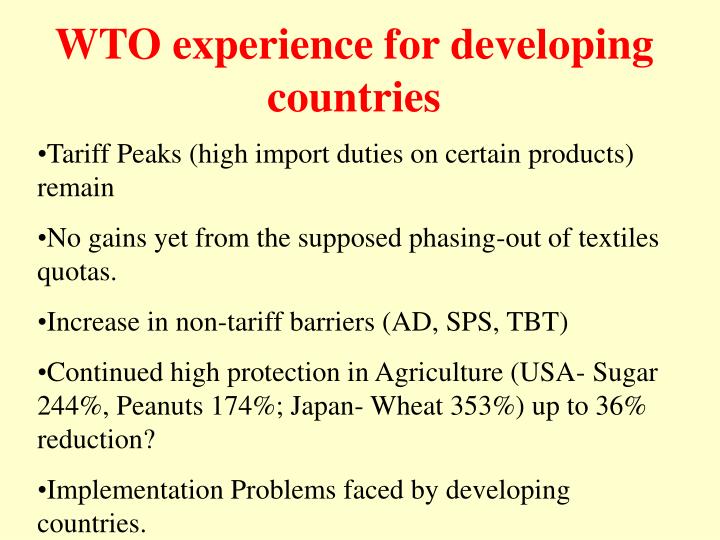 WTO experience for developing countries

•Tariff Peaks (high import duties on certain products) remain

•No gains yet from the supposed phasing-out of textiles quotas.

•Increase in non-tariff barriers (AD, SPS, TBT)

•Continued high protection in Agriculture (USA- Sugar 244%, Peanuts 174%; Japan- Wheat 353%) up to 36% reduction?

•Implementation Problems faced by developing countries.